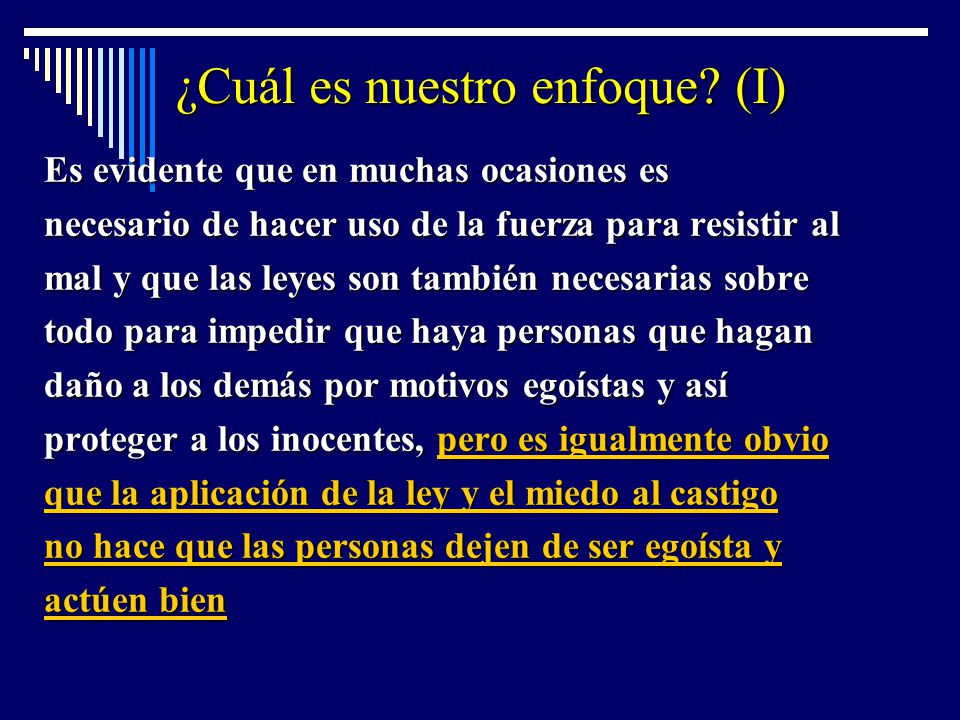 ¿Cuál es nuestro enfoque? (I)

Es evidente que en muchas ocasiones es necesario de hacer uso de la fuerza para resistir al mal y que las leyes son también necesarias sobre todo para impedir que haya personas que hagan daño a los demás por motivos egoístas y así proteger a los inocentes, pero es igualmente obvio que la aplicación de la ley y el miedo al castigo no hace que las personas dejen de ser egoísta y actúen bien